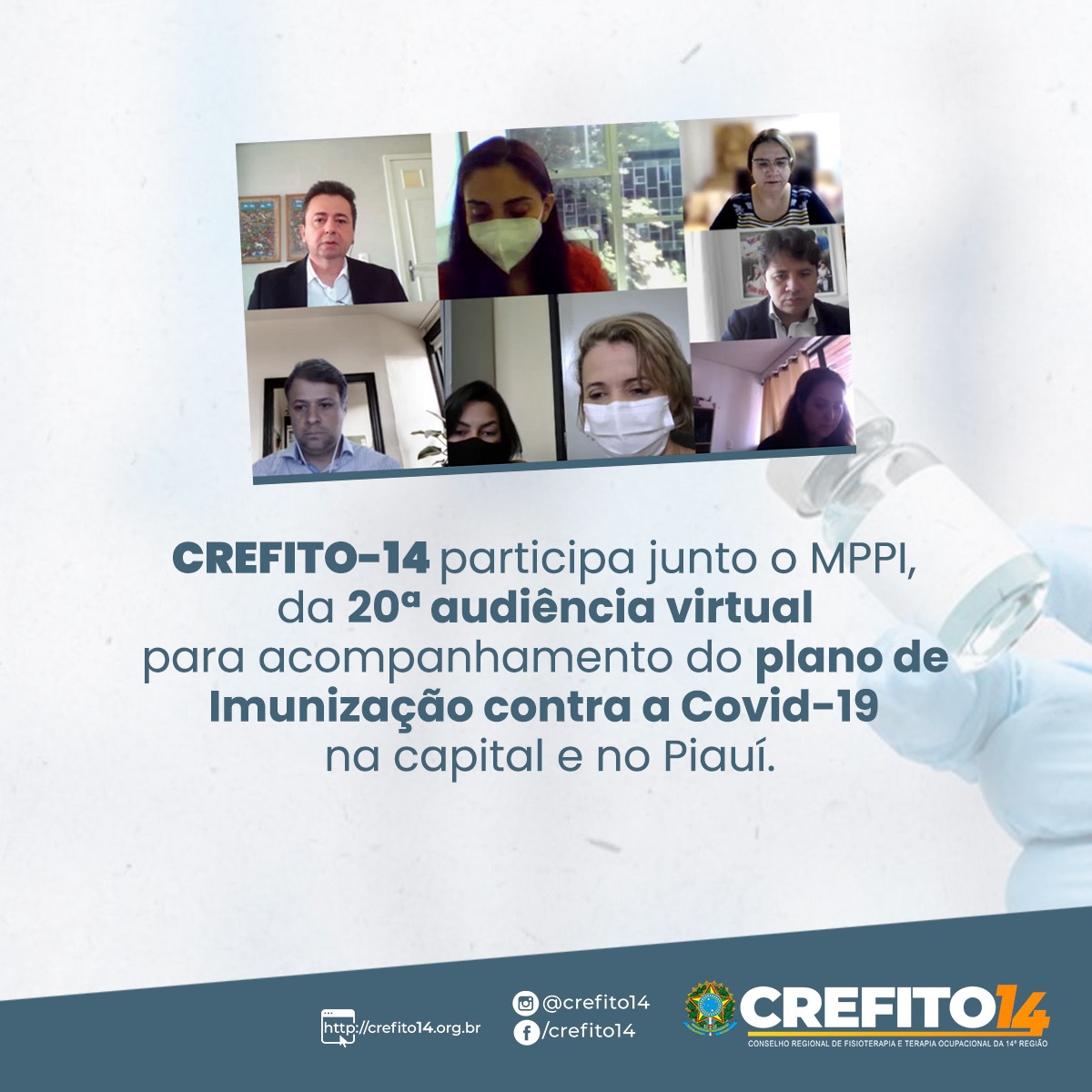 CREFITO-14 participa junto o MPPI, da 20ª audiência virtual para acompanhamento do plano de Imunização contra a Covid-19 na capital e no Piauí.

http://crefito14.org.br

@crefito14
/crefito14

CREFITO14
CONSELHO REGIONAL DE FISIOTERAPIA E TERAPIA OCUPACIONAL DA 14ª REGIÃO